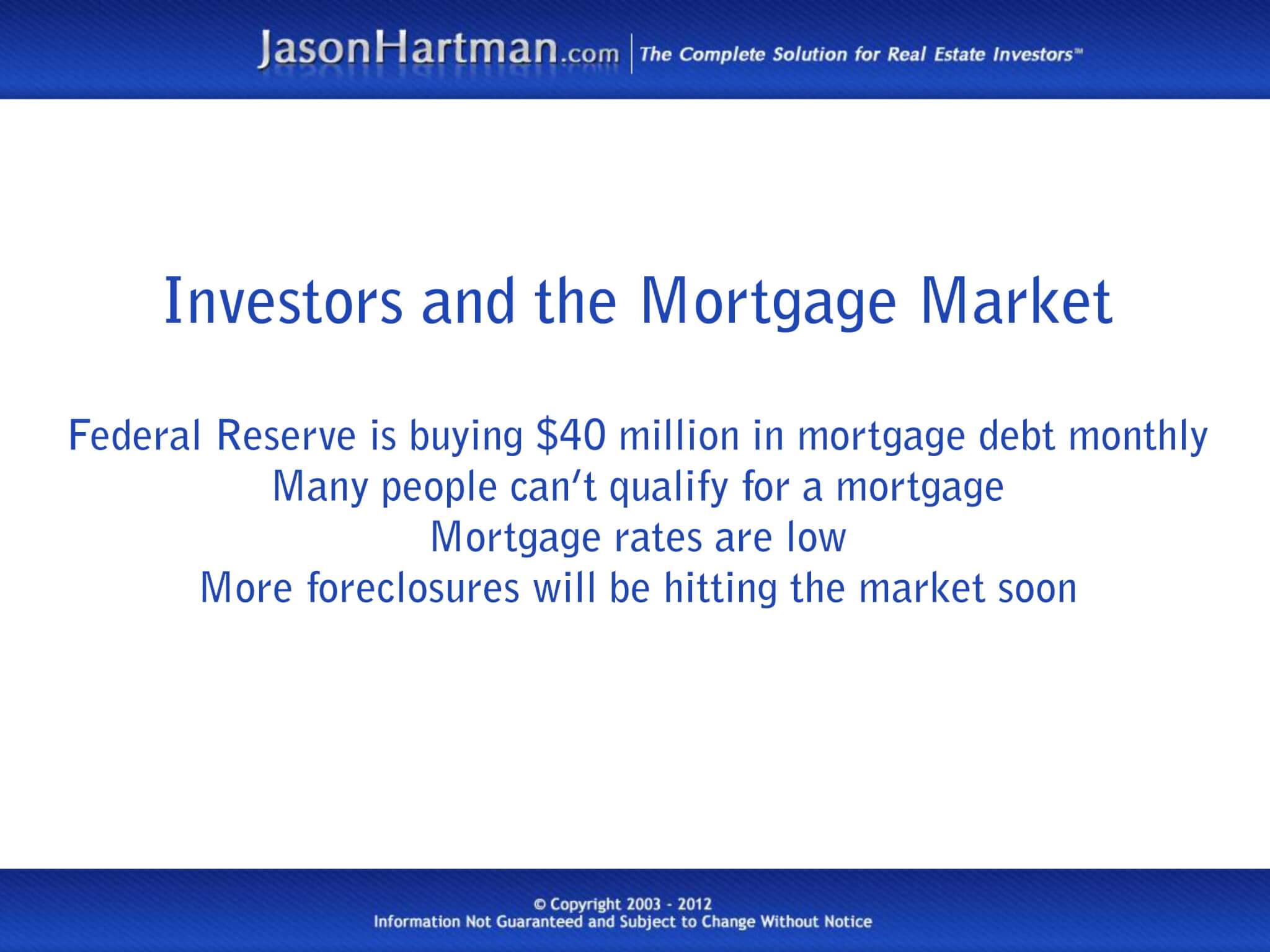 JasonHartman.com | The Complete Solution for Real Estate Investors™

Investors and the Mortgage Market

Federal Reserve is buying \$40 million in mortgage debt monthly
Many people can't qualify for a mortgage
Mortgage rates are low
More foreclosures will be hitting the market soon

© Copyright 2003 - 2012
Information Not Guaranteed and Subject to Change Without Notice